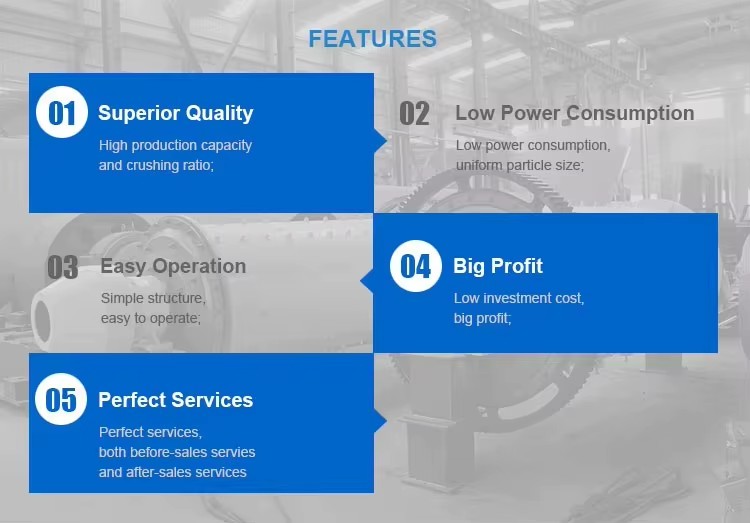 FEATURES

01 Superior Quality

High production capacity and crushing ratio;

02 Low Power Consumption

Low power consumption, uniform particle size;

03 Easy Operation

Simple structure, easy to operate;

04 Big Profit

Low investment cost, big profit;

05 Perfect Services

Perfect services, both before-sales servies and after-sales services